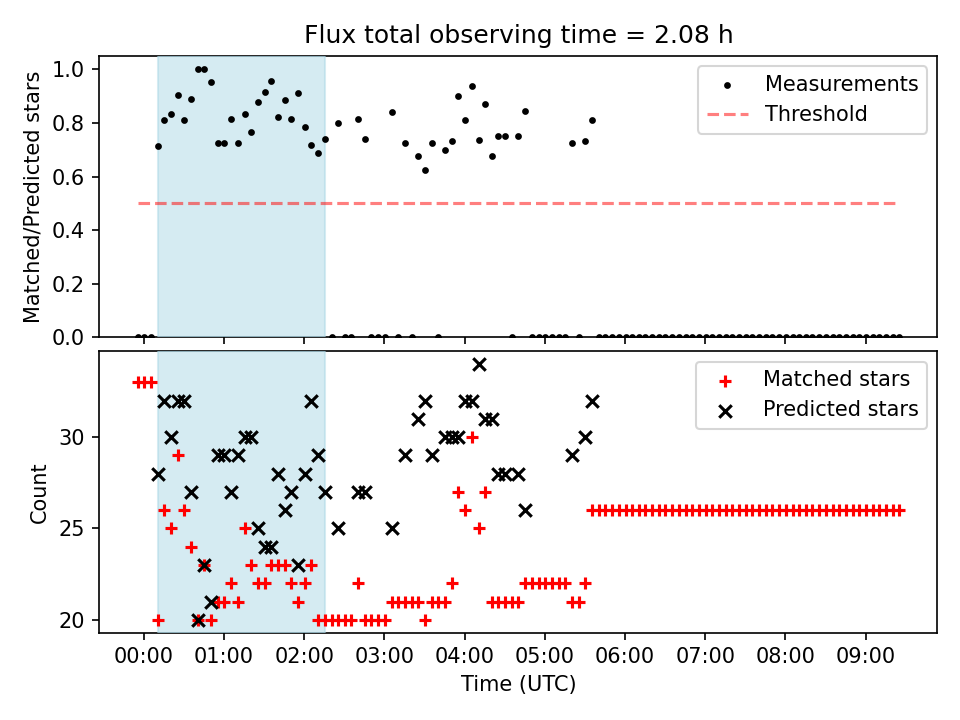 Flux total observing time = 2.08 h

Matched/Predicted stars

1.0
0.8
0.6
0.4
0.2
0.0

Measurements
Threshold

Count

30
25
20

Matched stars
Predicted stars

00:00 01:00 02:00 03:00 04:00 05:00 06:00 07:00 08:00 09:00

Time (UTC)